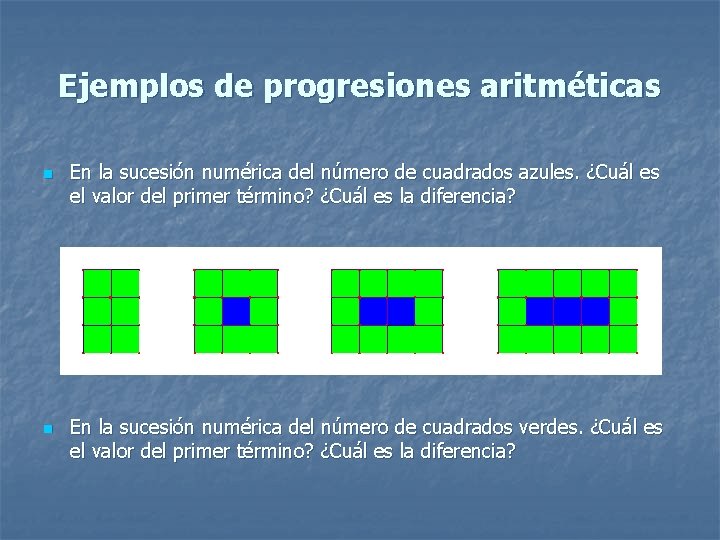 Ejemplos de progresiones aritméticas

En la sucesión numérica del número de cuadrados azules. ¿Cuál es el valor del primer término? ¿Cuál es la diferencia?

En la sucesión numérica del número de cuadrados verdes. ¿Cuál es el valor del primer término? ¿Cuál es la diferencia?